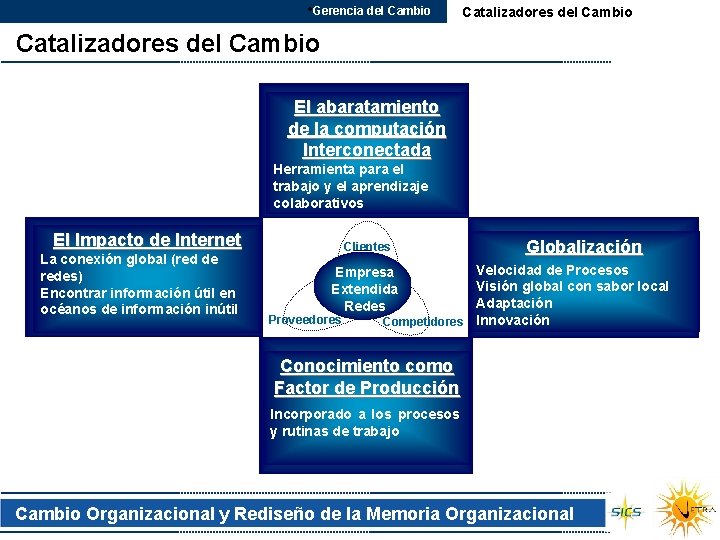 Gerencia del Cambio Catalizadores del Cambio

Catalizadores del Cambio

El abaratamiento de la computación Interconectada
Herramienta para el trabajo y el aprendizaje colaborativos

El Impacto de Internet
La conexión global (red de redes)
Encontrar información útil en océanos de información inútil

Clientes
Empresa Extendida Redes
Proveedores
Competidores

Globalización
Velocidad de Procesos
Visión global con sabor local
Adaptación
Innovación

Conocimiento como Factor de Producción
Incorporado a los procesos y rutinas de trabajo

Cambio Organizacional y Rediseño de la Memoria Organizacional

SICS

VETRA